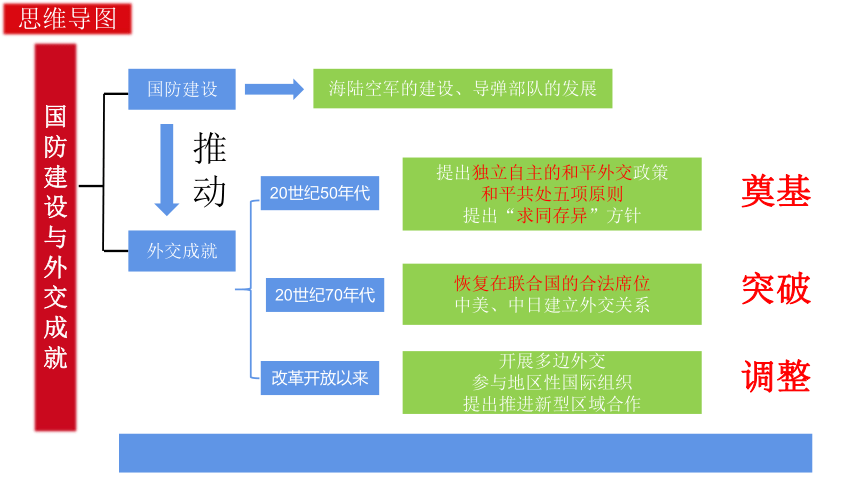 思维导图

国防建设与外交成就

国防建设

海陆空军的建设、导弹部队的发展

推动

外交成就

20世纪50年代

提出独立自主的和平外交政策
和平共处五项原则
提出“求同存异”方针

奠基

20世纪70年代

恢复在联合国的合法席位
中美、中日建立外交关系

突破

改革开放以来

开展多边外交
参与地区性国际组织
提出推进新型区域合作

调整